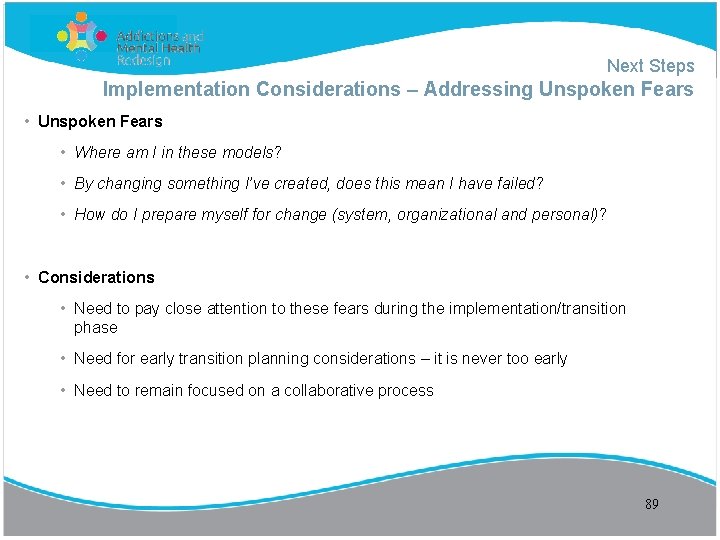 Addictions and Mental Health Redesign

Next Steps

Implementation Considerations – Addressing Unspoken Fears

• Unspoken Fears

• Where am I in these models?

• By changing something I've created, does this mean I have failed?

• How do I prepare myself for change (system, organizational and personal)?

• Considerations

• Need to pay close attention to these fears during the implementation/transition phase

• Need for early transition planning considerations – it is never too early

• Need to remain focused on a collaborative process

89